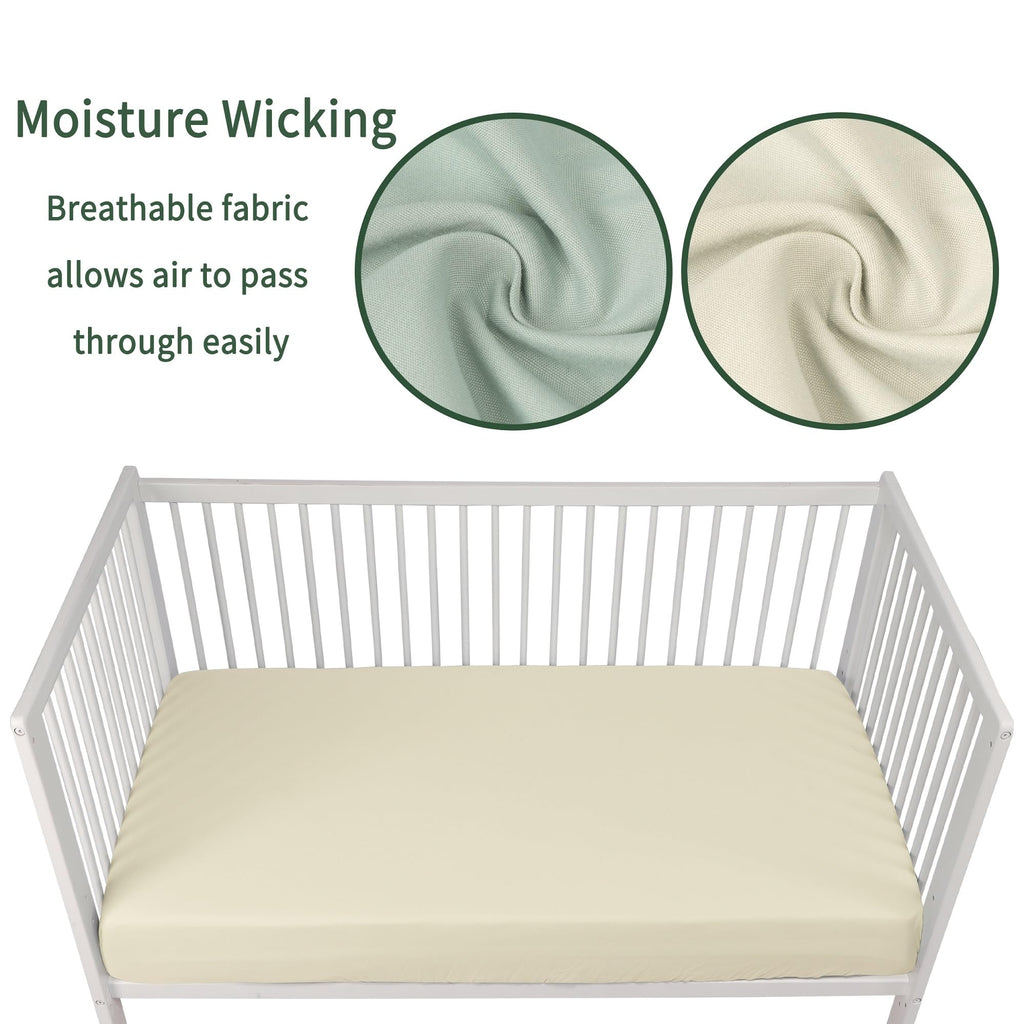 Moisture Wicking

Breathable fabric allows air to pass through easily